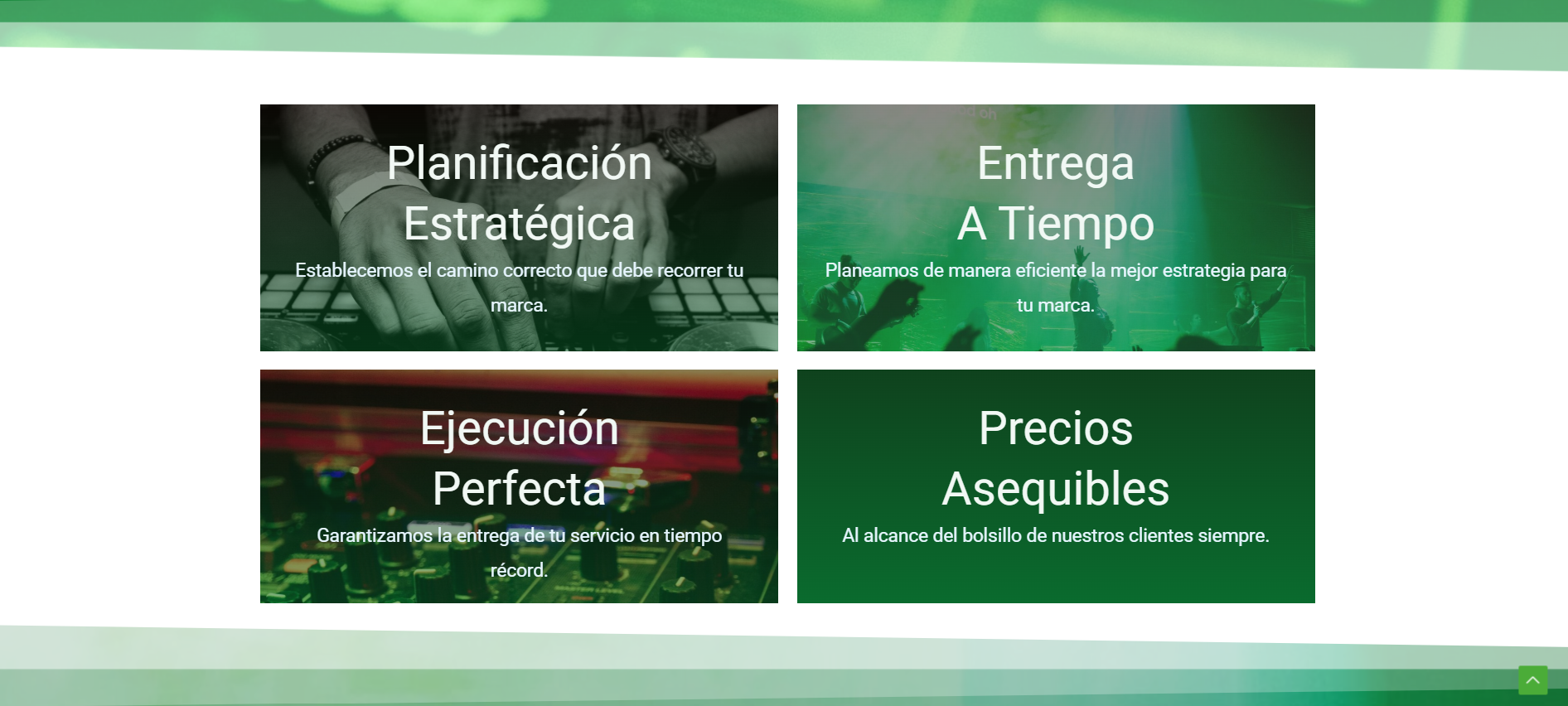 Planificación Estratégica

Establecemos el camino correcto que debe recorrer tu marca.

Entrega A Tiempo

Planeamos de manera eficiente la mejor estrategia para tu marca.

Ejecución Perfecta

Garantizamos la entrega de tu servicio en tiempo récord.

Precios Asequibles

Al alcance del bolsillo de nuestros clientes siempre.